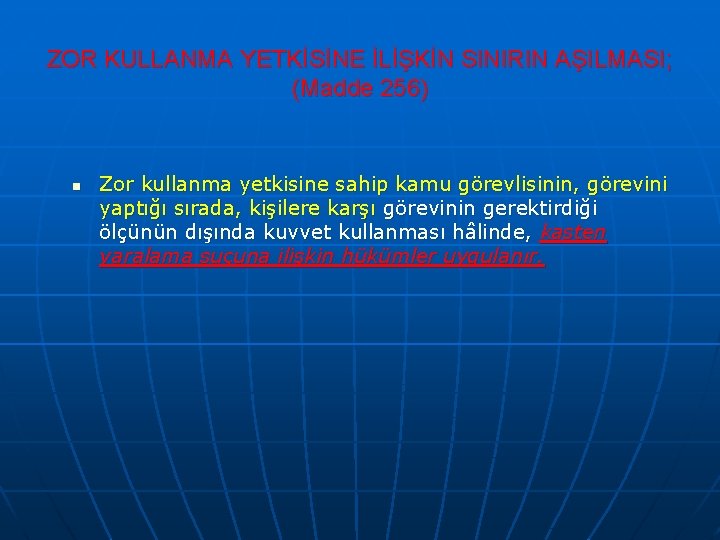 ZOR KULLANMA YETKİSİNE İLİŞKİN SINIRIN AŞILMASI; (Madde 256)

Zor kullanma yetkisine sahip kamu görevlisinin, görevini yaptığı sırada, kişilere karşı görevinin gerektirdiği ölçünün dışında kuvvet kullanması hâlinde, kasten yaralama suçuna ilişkin hükümler uygulanır.